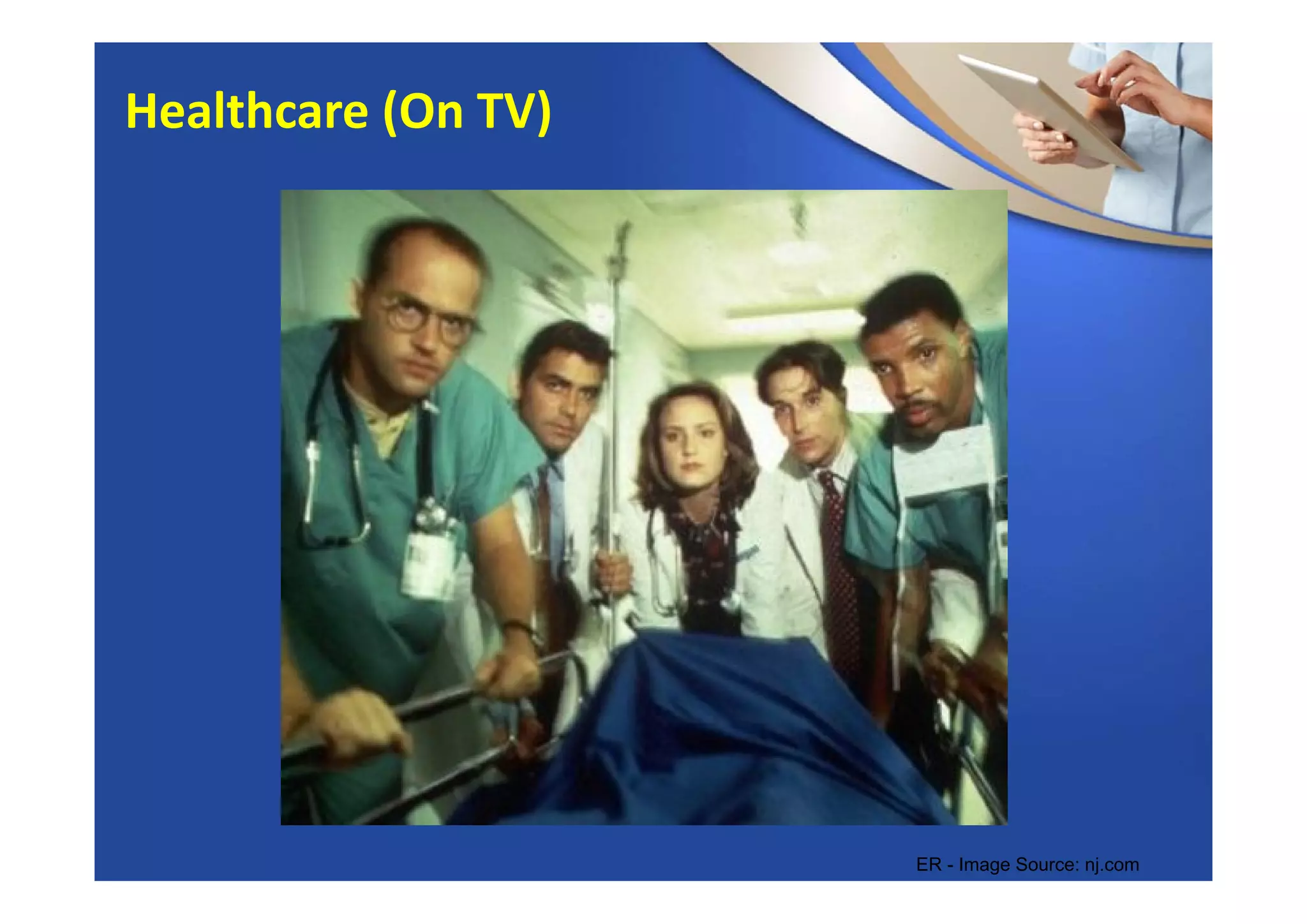 Healthcare (On TV)

ER - Image Source: nj.com